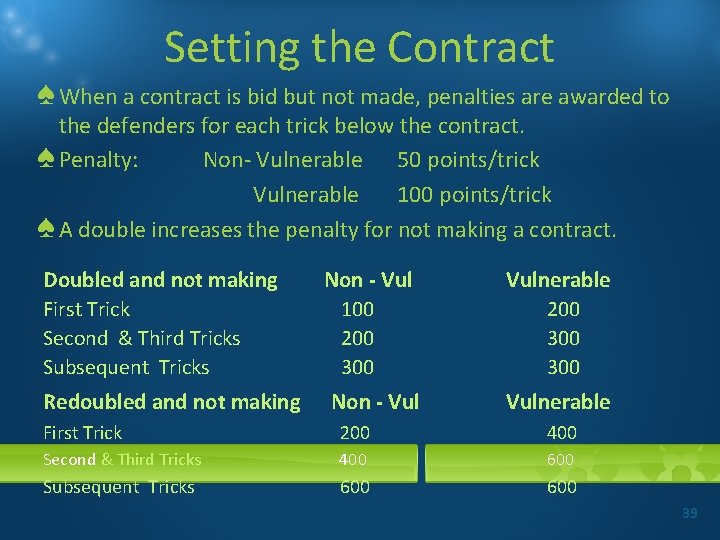 Setting the Contract

♠ When a contract is bid but not made, penalties are awarded to the defenders for each trick below the contract.

♠ Penalty: Non- Vulnerable 50 points/trick
Vulnerable 100 points/trick

♠ A double increases the penalty for not making a contract.

| Doubled and not making | Non - Vul | Vulnerable |
|---|---|---|
| First Trick | 100 | 200 |
| Second & Third Tricks | 200 | 300 |
| Subsequent Tricks | 300 | 300 |

| Redoubled and not making | Non - Vul | Vulnerable |
|---|---|---|
| First Trick | 200 | 400 |
| Second & Third Tricks | 400 | 600 |
| Subsequent Tricks | 600 | 600 |

39